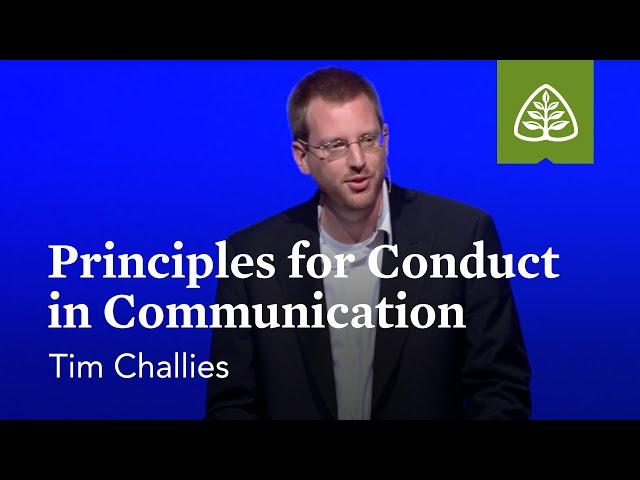 Principles for Conduct in Communication

Tim Challies